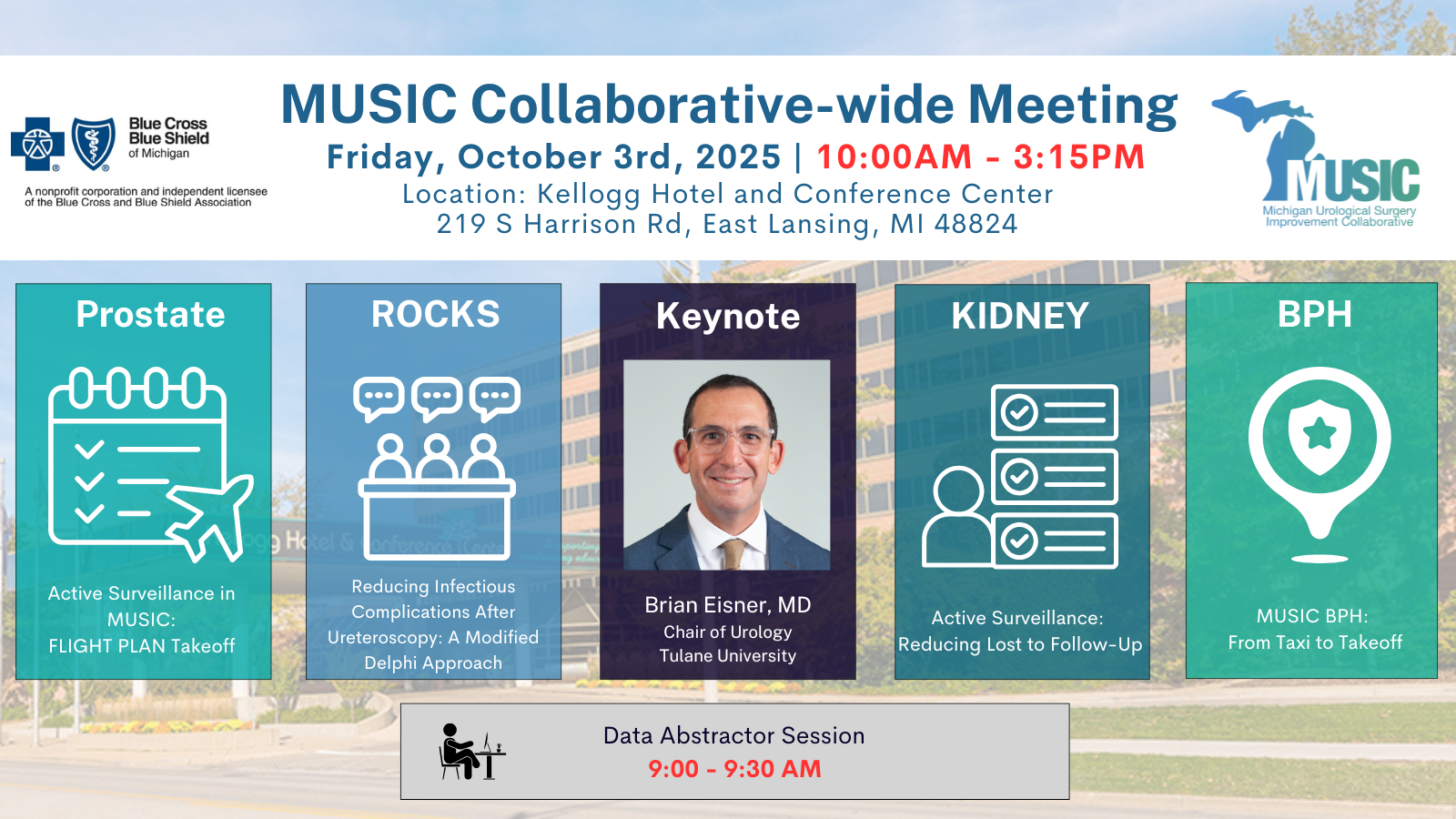 Blue Cross Blue Shield of Michigan

A nonprofit corporation and independent licensee of the Blue Cross and Blue Shield Association

MUSIC Collaborative-wide Meeting

Friday, October 3rd, 2025 | 10:00AM - 3:15PM

Location: Kellogg Hotel and Conference Center
219 S Harrison Rd, East Lansing, MI 48824

MUSIC
Michigan Urological Surgery Improvement Collaborative

Prostate

Active Surveillance in MUSIC: FLIGHT PLAN Takeoff

ROCKS

Reducing Infectious Complications After Ureteroscopy: A Modified Delphi Approach

Keynote

Brian Eisner, MD
Chair of Urology
Tulane University

KIDNEY

Active Surveillance: Reducing Lost to Follow-Up

BPH

MUSIC BPH: From Taxi to Takeoff

Data Abstractor Session
9:00 - 9:30 AM